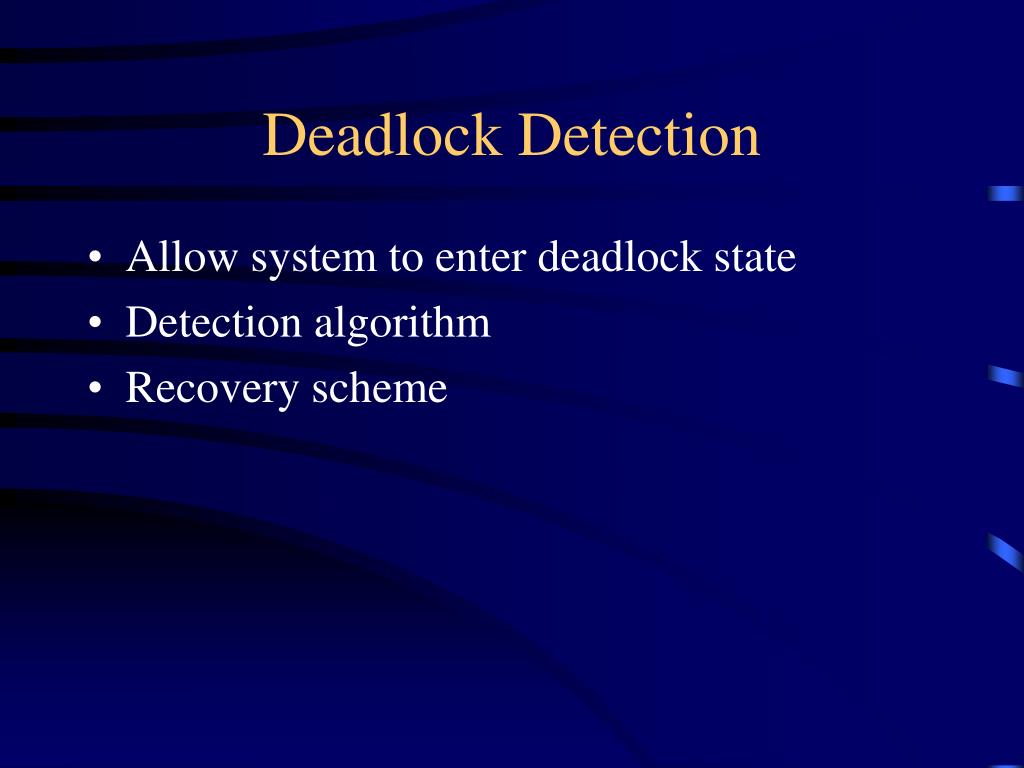 Deadlock Detection

• Allow system to enter deadlock state
• Detection algorithm
• Recovery scheme